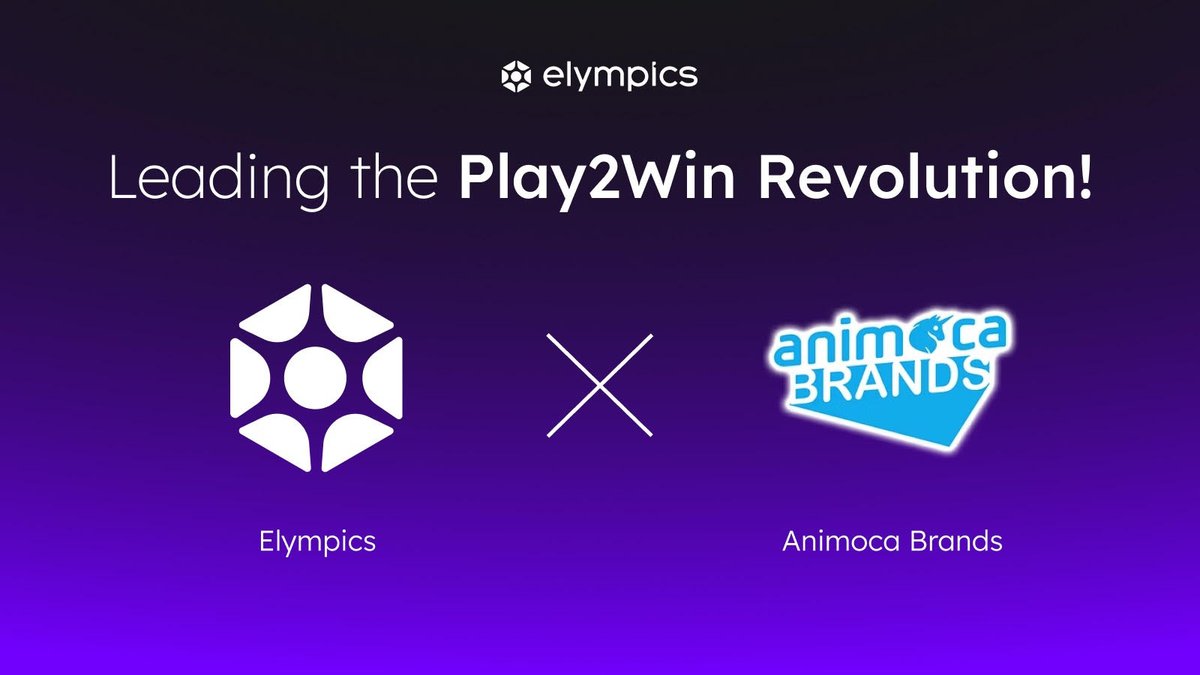 elympics

Leading the Play2Win Revolution!

animoca BRANDS

Elympics

Animoca Brands